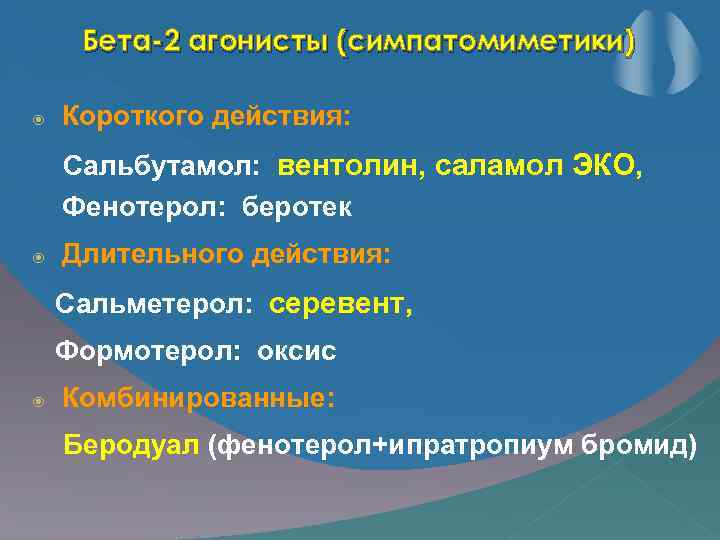 Бета-2 агонисты (симпатомиметики)

Короткого действия:

Сальбутамол: вентолин, саламол ЭКО,

Фенотерол: беротек

Длительного действия:

Сальметерол: серевент,

Формотерол: оксис

Комбинированные:

Беродуал (фенотерол+ипратропиум бромид)